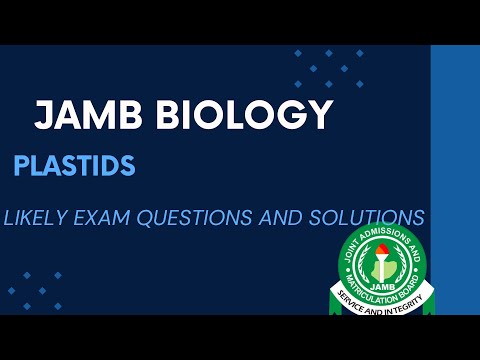 JAMB BIOLOGY

PLASTIDS

LIKELY EXAM QUESTIONS AND SOLUTIONS

JOINT ADMISSIONS AND MATRICULATION BOARD
JAMB
SERVICE AND INTEGRITY